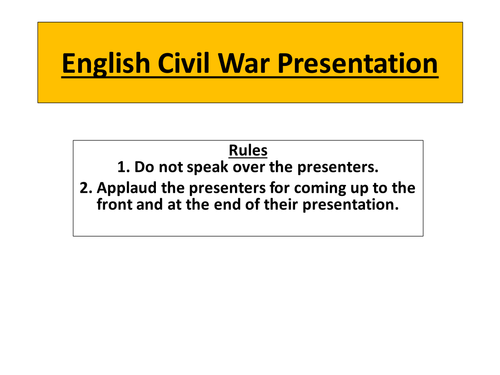 English Civil War Presentation

Rules
1. Do not speak over the presenters.
2. Applaud the presenters for coming up to the front and at the end of their presentation.